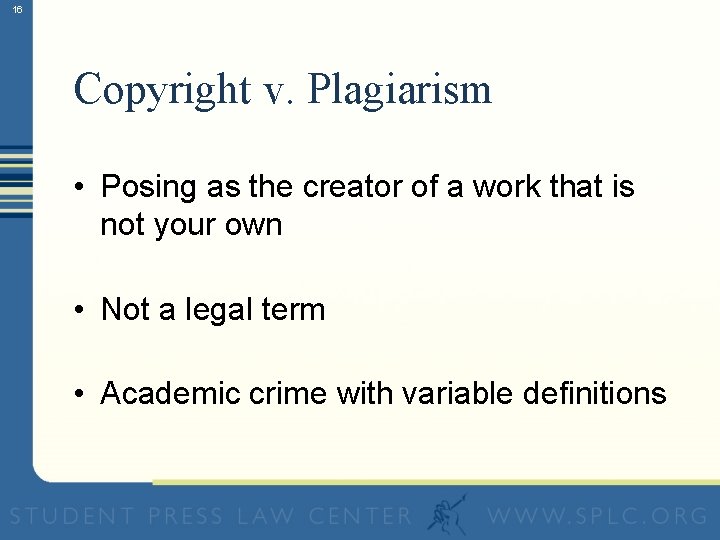 16

Copyright v. Plagiarism

• Posing as the creator of a work that is not your own

• Not a legal term

• Academic crime with variable definitions

STUDENT PRESS LAW CENTER WWW.SPLC.ORG